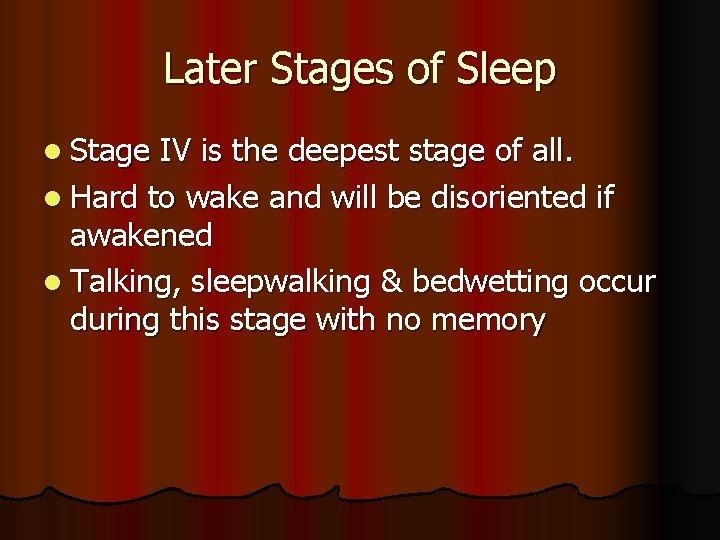 Later Stages of Sleep

- Stage IV is the deepest stage of all.
- Hard to wake and will be disoriented if awakened
- Talking, sleepwalking & bedwetting occur during this stage with no memory